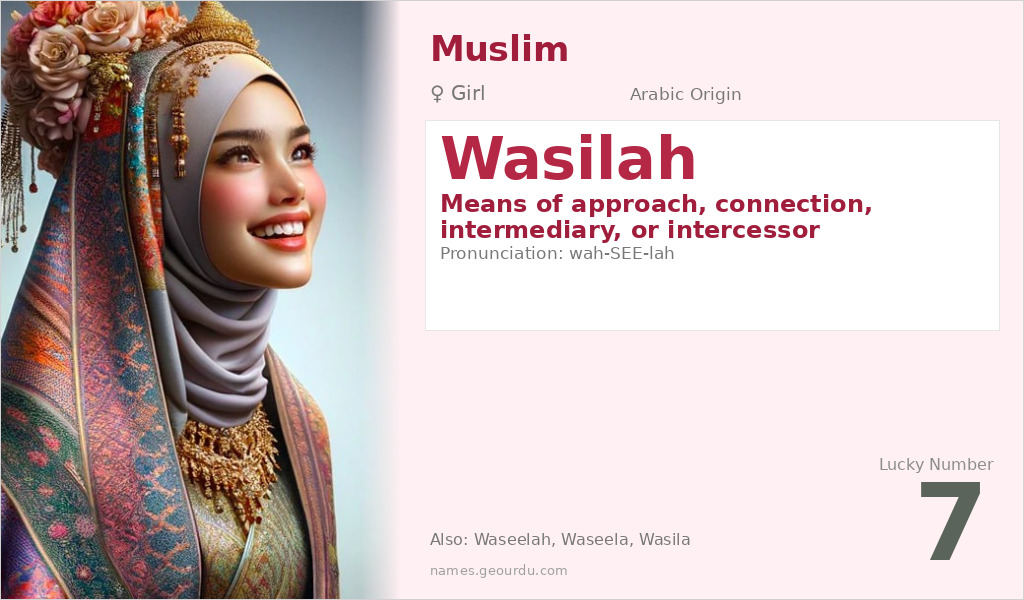 Muslim

♀ Girl

Arabic Origin

Wasilah

Means of approach, connection, intermediary, or intercessor

Pronunciation: wah-SEE-lah

Lucky Number

7

Also: Waseelah, Waseela, Wasila

names.geourdu.com